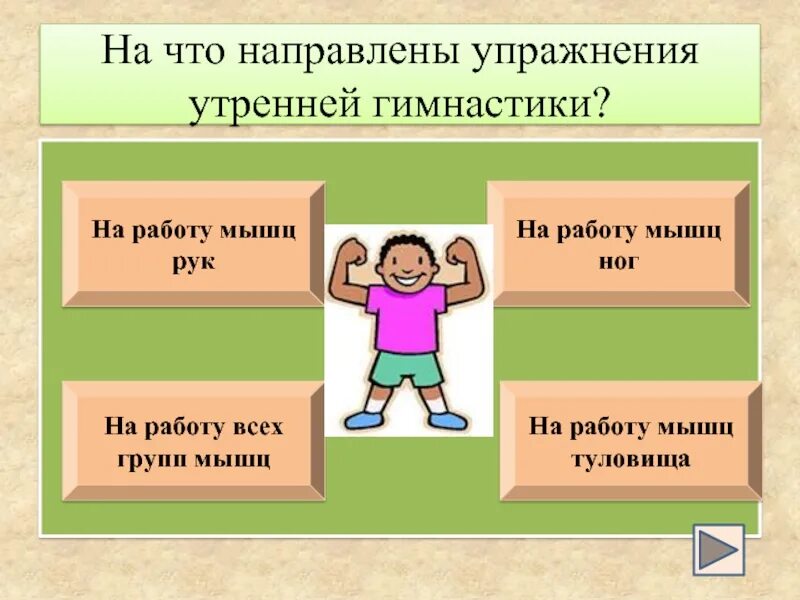 На что направлены упражнения утренней гимнастики?

На работу мышц рук

На работу мышц ног

На работу всех групп мышц

На работу мышц туловища